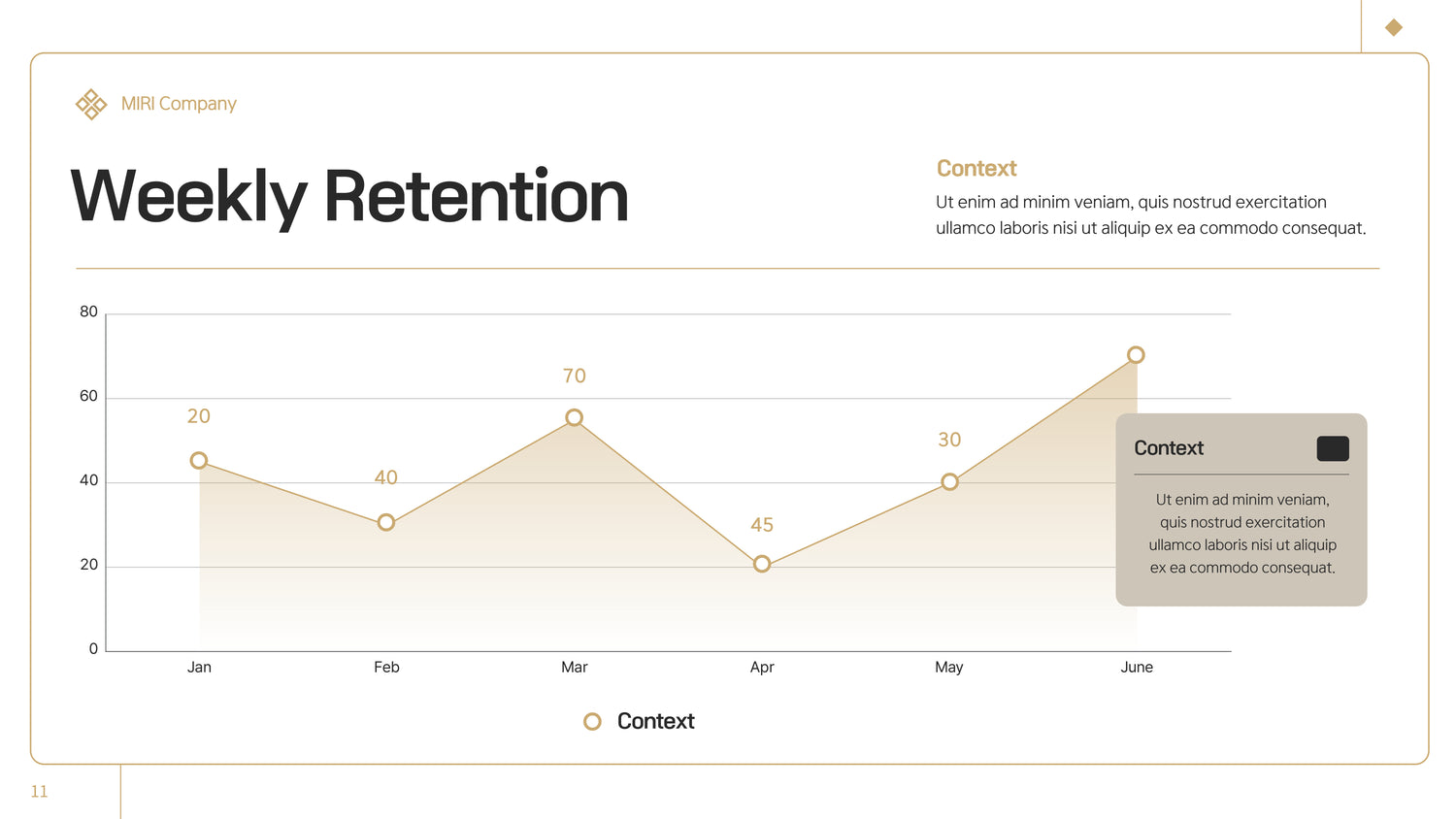 MIRI Company

Weekly Retention

Context

Ut enim ad minim veniam, quis nostrud exercitation ullamco laboris nisi ut aliquip ex ea commodo consequat.

80
60
40
20
0

20
40
70
45
30

Jan
Feb
Mar
Apr
May
June

Context

Ut enim ad minim veniam, quis nostrud exercitation ullamco laboris nisi ut aliquip ex ea commodo consequat.

Context

11